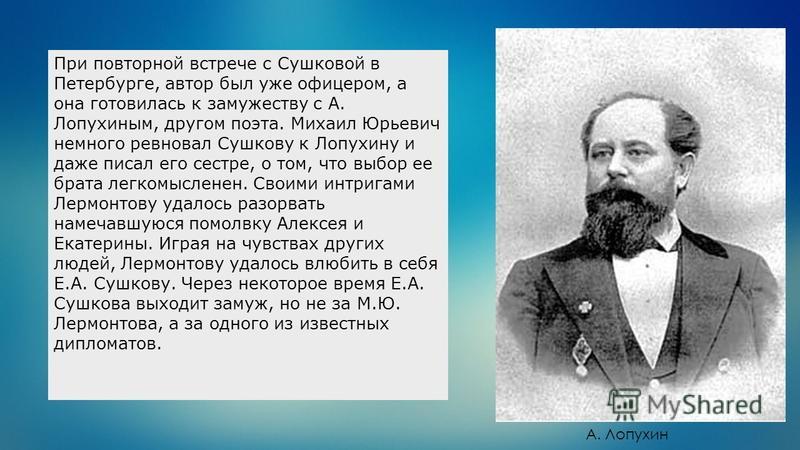 При повторной встрече с Сушковой в Петербурге, автор был уже офицером, а она готовилась к замужеству с А. Лопухиным, другом поэта. Михаил Юрьевич немного ревновал Сушкову к Лопухину и даже писал его сестре, о том, что выбор ее брата легкомысленен. Своими интригами Лермонтову удалось разорвать намечавшуюся помолвку Алексея и Екатерины. Играя на чувствах других людей, Лермонтову удалось влюбить в себя Е.А. Сушкову. Через некоторое время Е.А. Сушкова выходит замуж, но не за М.Ю. Лермонтова, а за одного из известных дипломатов.

MyShared

А. Лопухин